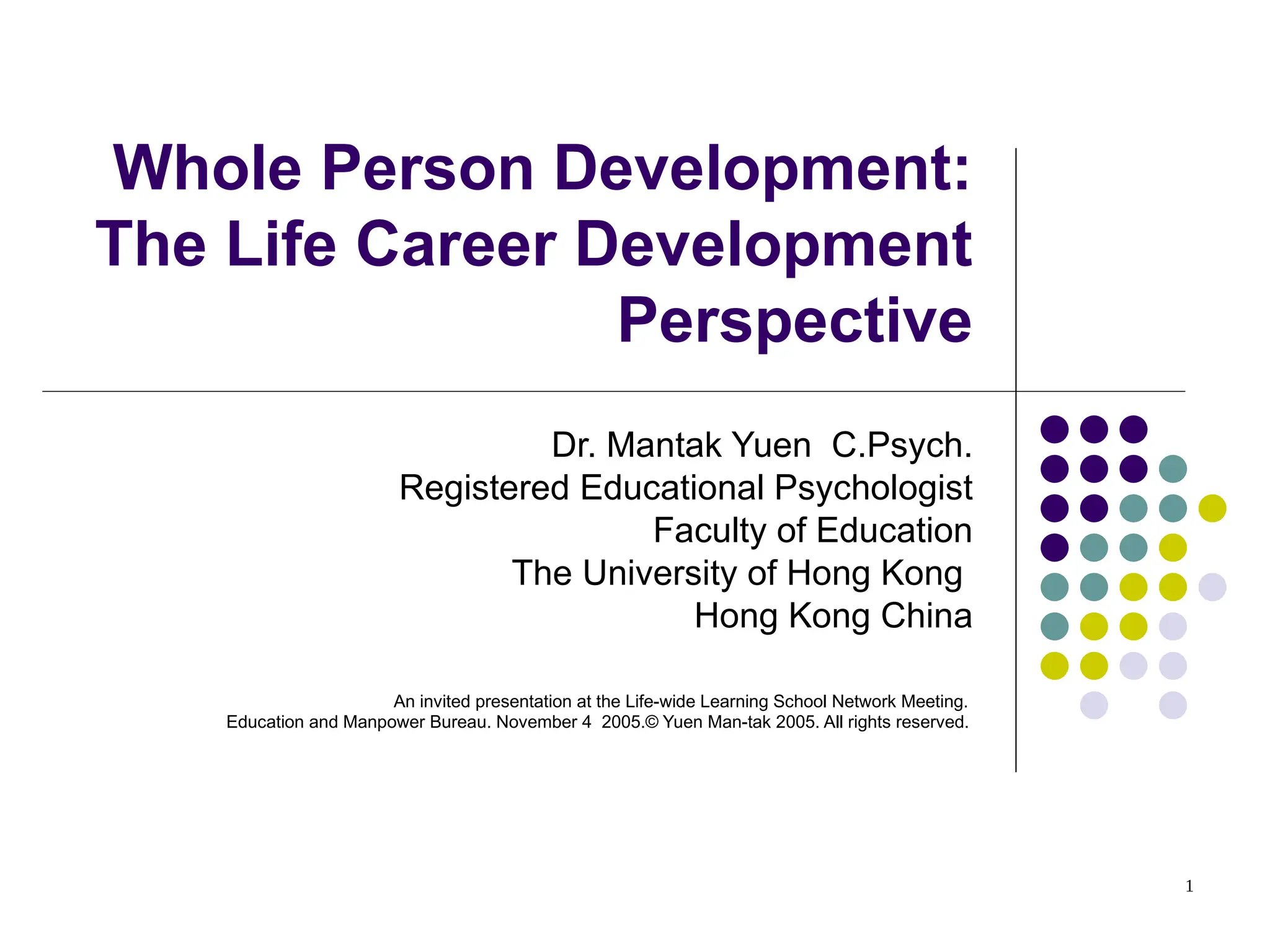 Whole Person Development: The Life Career Development Perspective

Dr. Mantak Yuen C.Psych.
Registered Educational Psychologist
Faculty of Education
The University of Hong Kong
Hong Kong China

An invited presentation at the Life-wide Learning School Network Meeting. Education and Manpower Bureau. November 4 2005.© Yuen Man-tak 2005. All rights reserved.

1